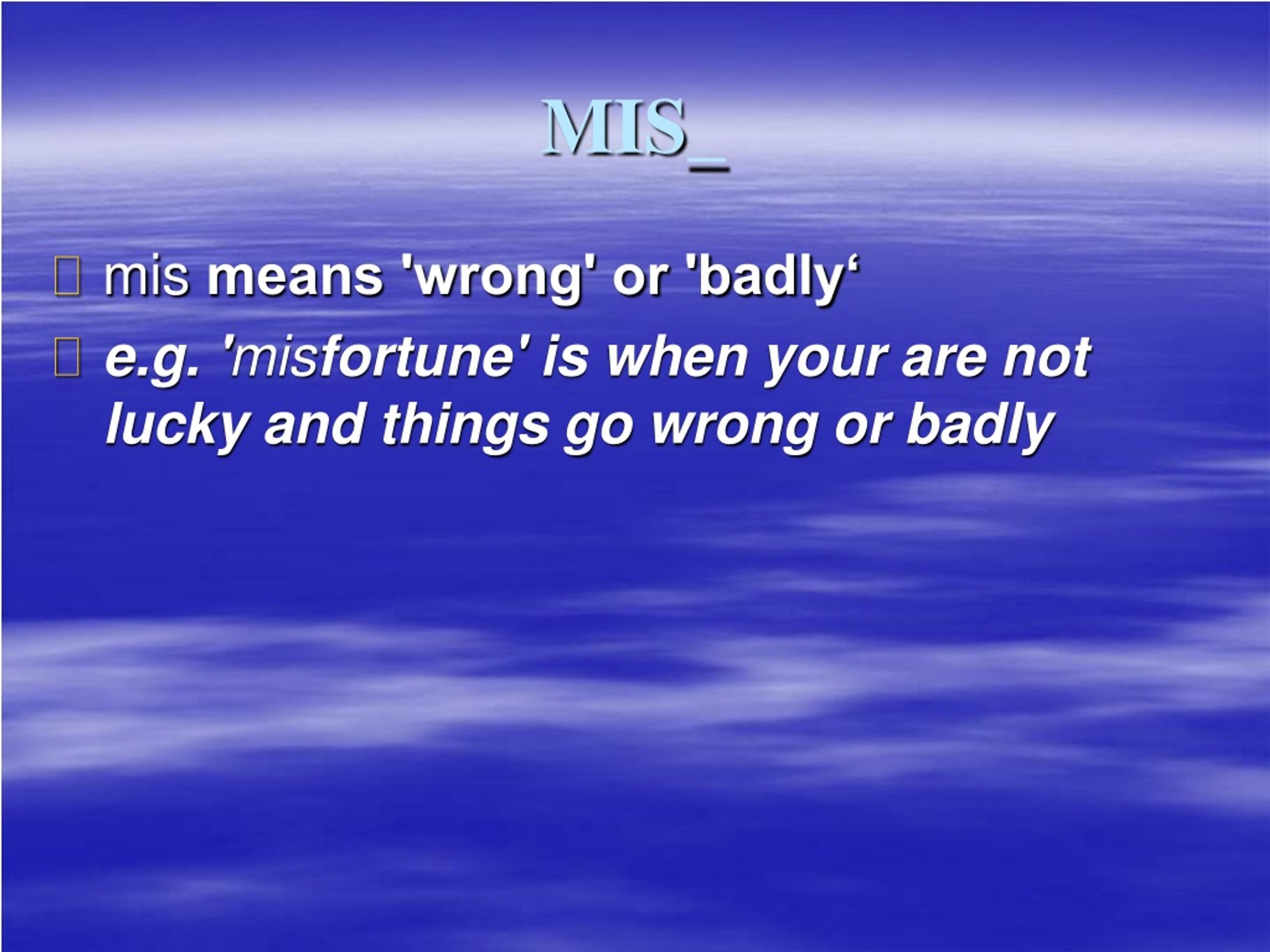 MIS_

mis means 'wrong' or 'badly‘

e.g. 'misfortune' is when your are not lucky and things go wrong or badly